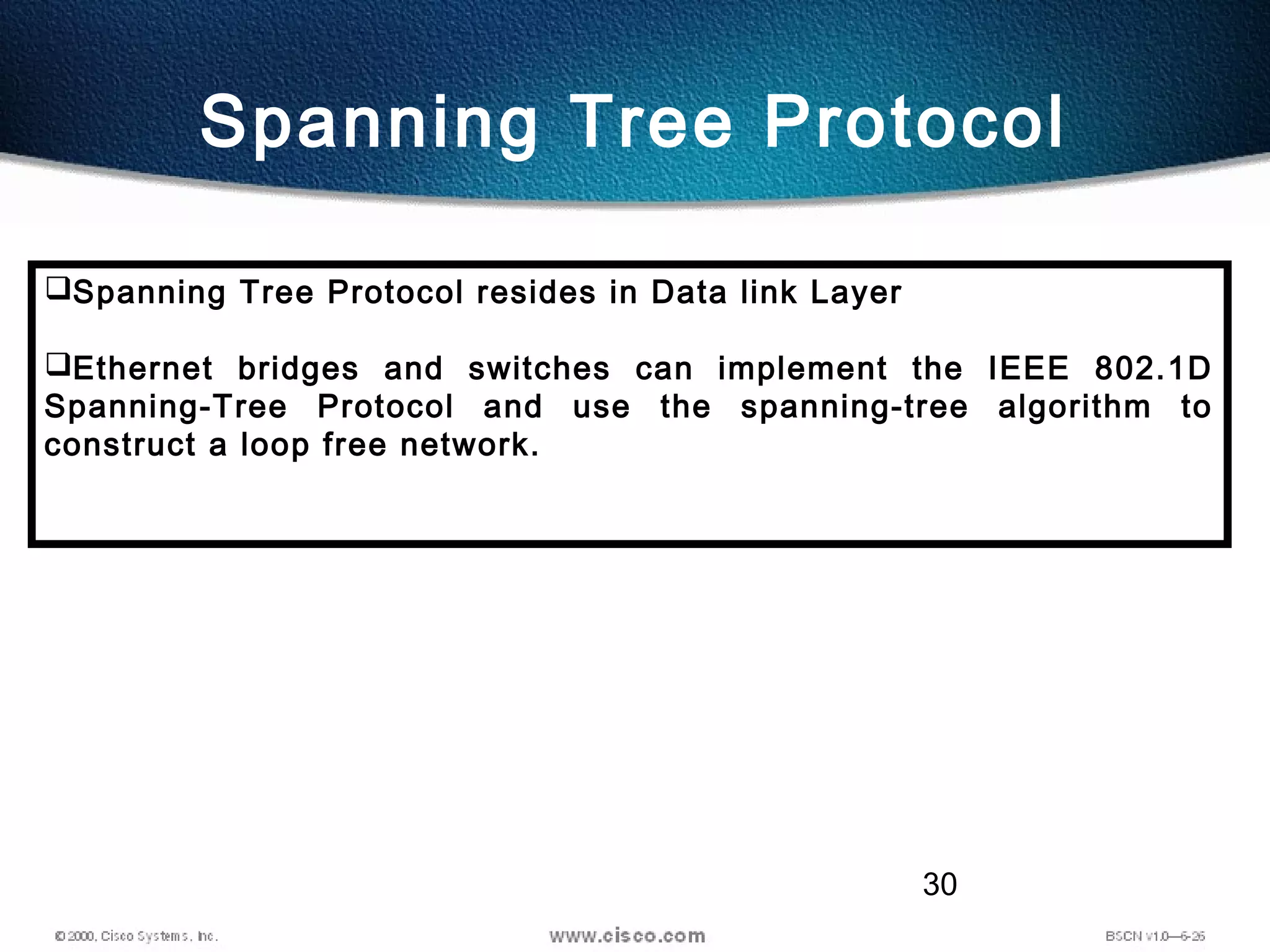 Spanning Tree Protocol

❑Spanning Tree Protocol resides in Data link Layer

❑Ethernet bridges and switches can implement the IEEE 802.1D Spanning-Tree Protocol and use the spanning-tree algorithm to construct a loop free network.

30

© 2000, Cisco Systems, Inc.

www.cisco.com

BSCN v1.0—6-26